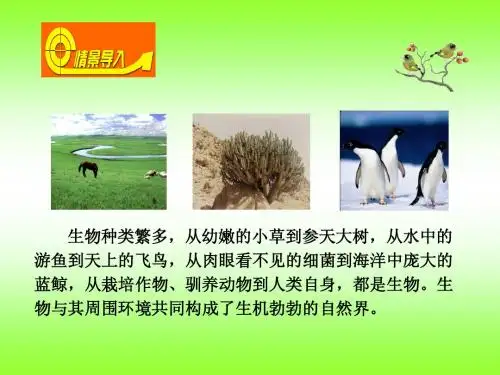 情景导入

生物种类繁多，从幼嫩的小草到参天大树，从水中的游鱼到天上的飞鸟，从肉眼看不见的细菌到海洋中庞大的蓝鲸，从栽培作物、驯养动物到人类自身，都是生物。生物与其周围环境共同构成了生机勃勃的自然界。